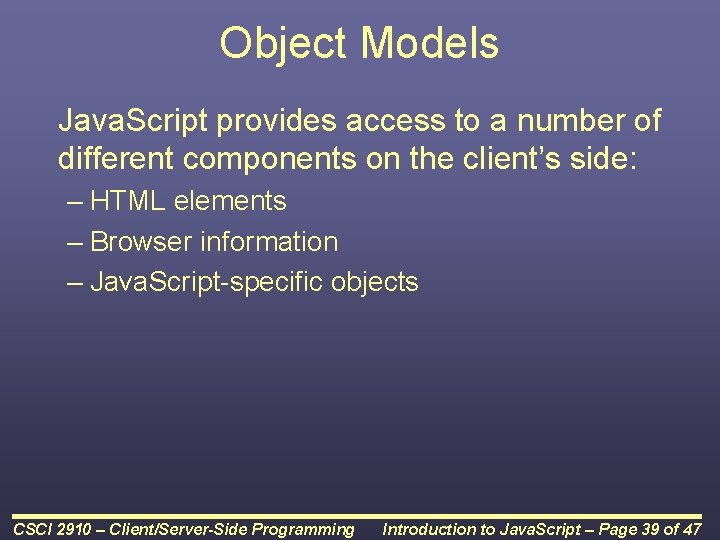 Object Models

JavaScript provides access to a number of different components on the client's side:

– HTML elements
– Browser information
– JavaScript-specific objects

CSCI 2910 – Client/Server-Side Programming

Introduction to JavaScript – Page 39 of 47